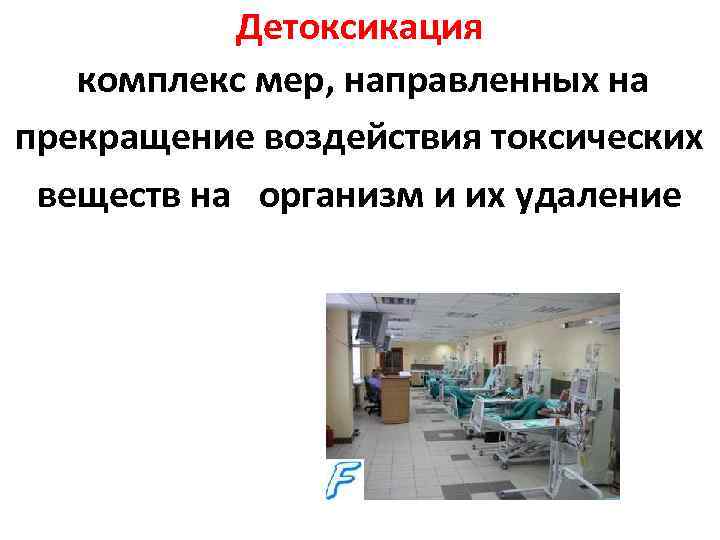 Детоксикация
комплекс мер, направленных на прекращение воздействия токсических веществ на организм и их удаление

F